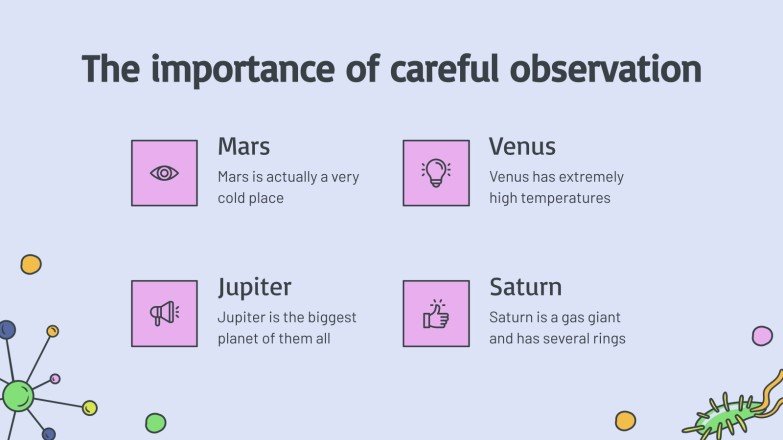 The importance of careful observation

Mars
Mars is actually a very cold place

Venus
Venus has extremely high temperatures

Jupiter
Jupiter is the biggest planet of them all

Saturn
Saturn is a gas giant and has several rings